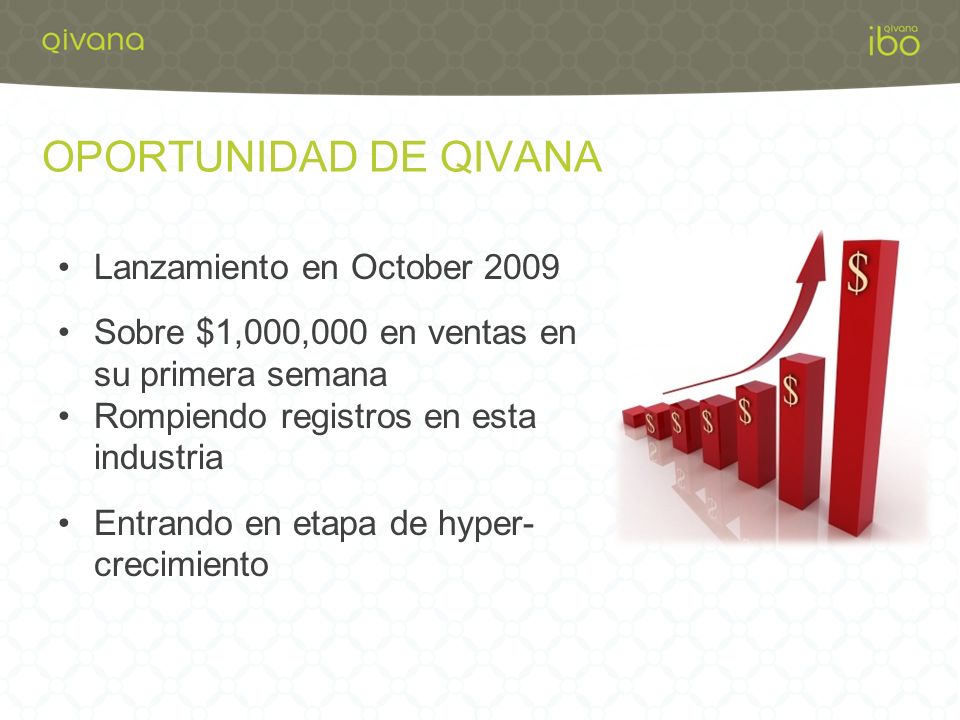 qivana

qivana ibo

OPORTUNIDAD DE QIVANA

• Lanzamiento en October 2009

• Sobre \$1,000,000 en ventas en su primera semana

• Rompiendo registros en esta industria

• Entrando en etapa de hyper-crecimiento

\$ \$ \$ \$ \$ \$ \$